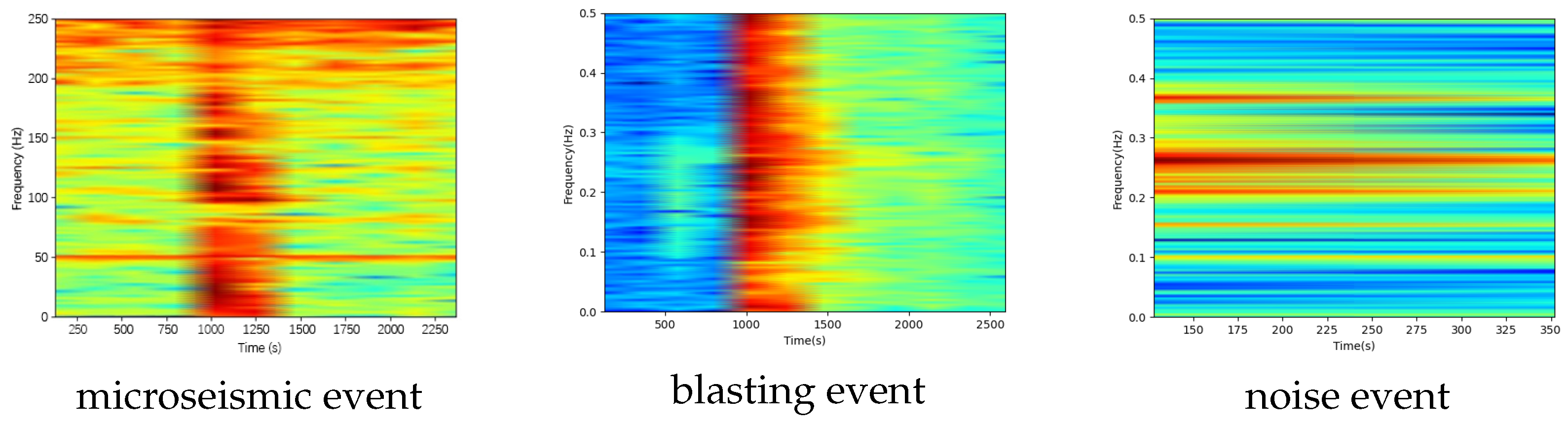 250
200
150
100
50
0
Frequency (Hz)
250 500 750 1000 1250 1500 1750 2000 2250
Time (s)

microseismic event

0.5
0.4
0.3
0.2
0.1
0.0
Frequency(Hz)
500 1000 1500 2000 2500
Time(s)

blasting event

0.5
0.4
0.3
0.2
0.1
0.0
Frequency(Hz)
150 175 200 225 250 275 300 325 350
Time(s)

noise event